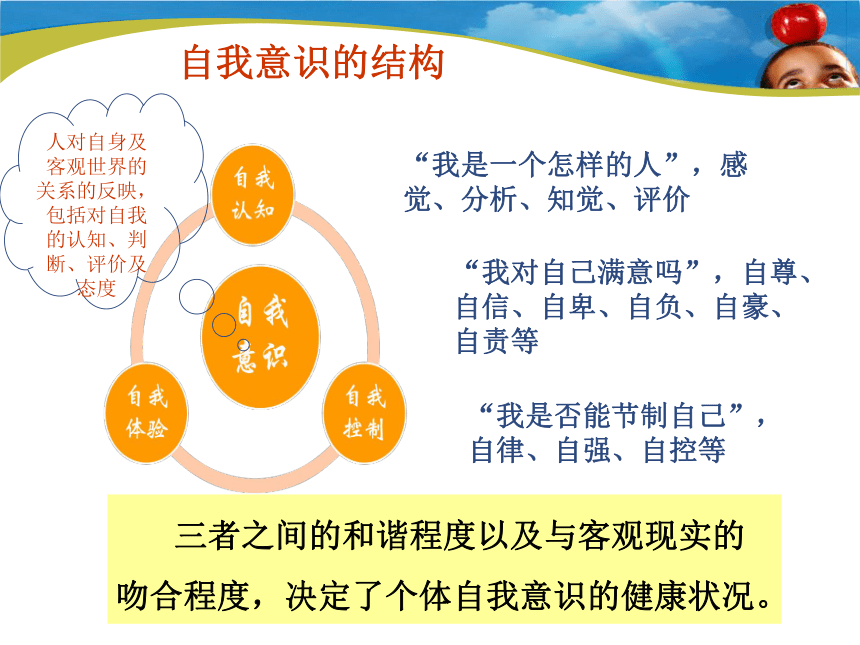 自我意识的结构

人对自身及客观世界的关系的反映，包括对自我的认知、判断、评价及态度

自我认知

自我意识

自我体验

自我控制

“我是一个怎样的人”，感觉、分析、知觉、评价

“我对自己满意吗”，自尊、自信、自卑、自负、自豪、自责等

“我是否能节制自己”，自律、自强、自控等

三者之间的和谐程度以及与客观现实的吻合程度，决定了个体自我意识的健康状况。